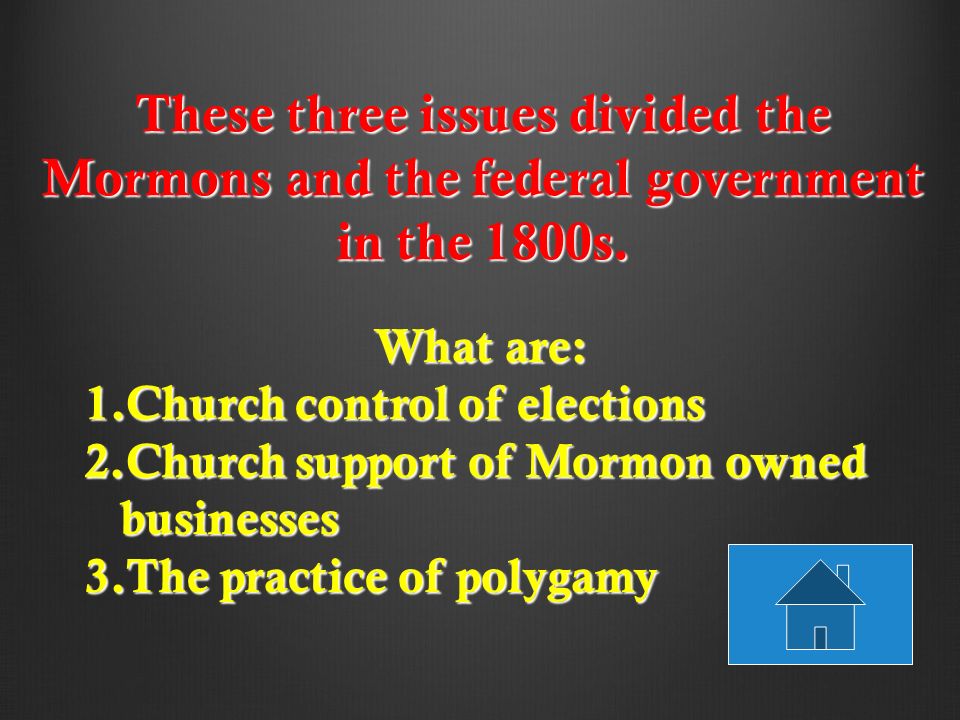 These three issues divided the Mormons and the federal government in the 1800s.

What are:
1. Church control of elections
2. Church support of Mormon owned businesses
3. The practice of polygamy